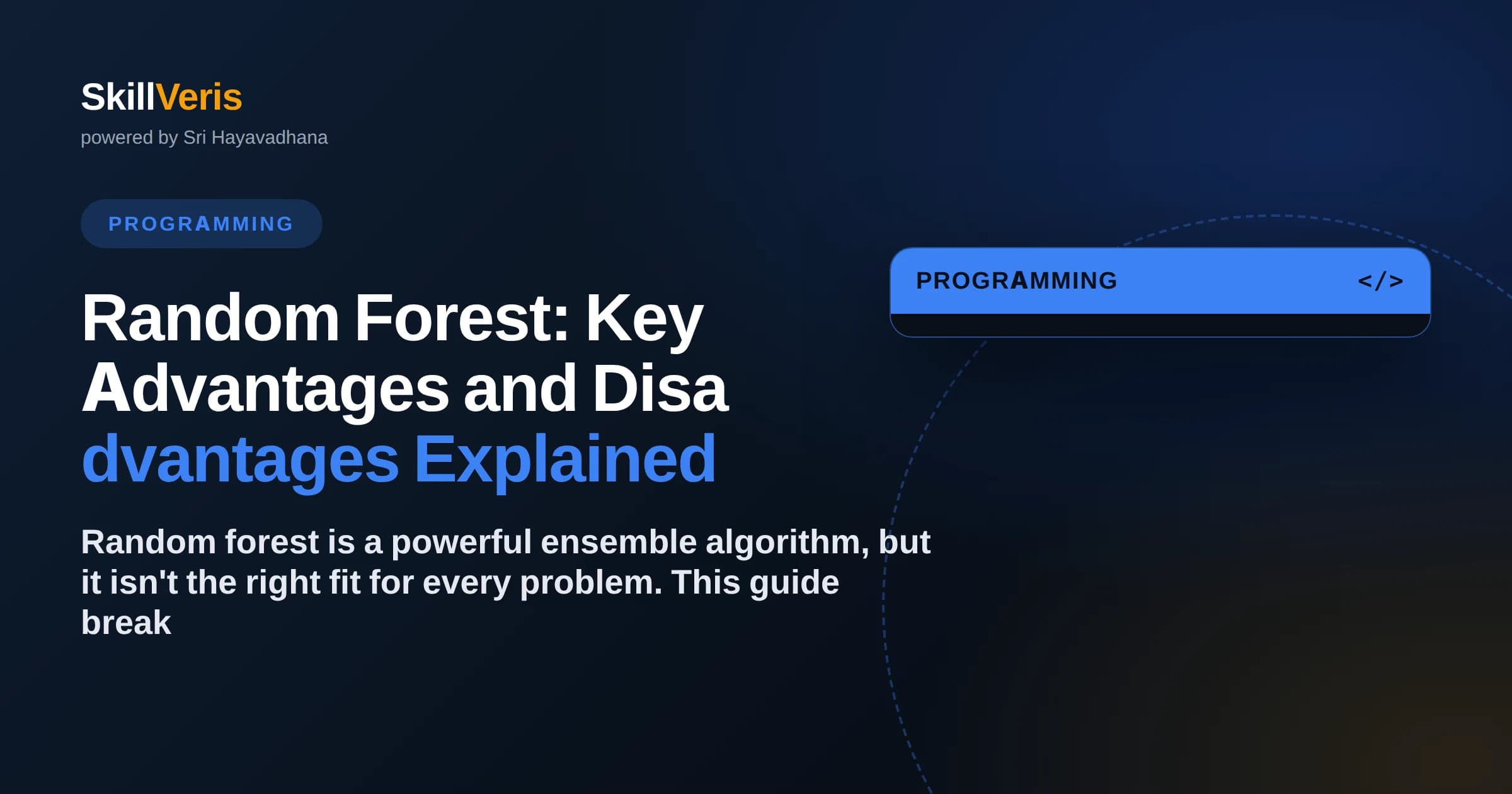 SkillVeris
powered by Sri Hayavadhana

PROGRAMMING

Random Forest: Key Advantages and Disa dvantages Explained

Random forest is a powerful ensemble algorithm, but it isn't the right fit for every problem. This guide break

PROGRAMMING </>